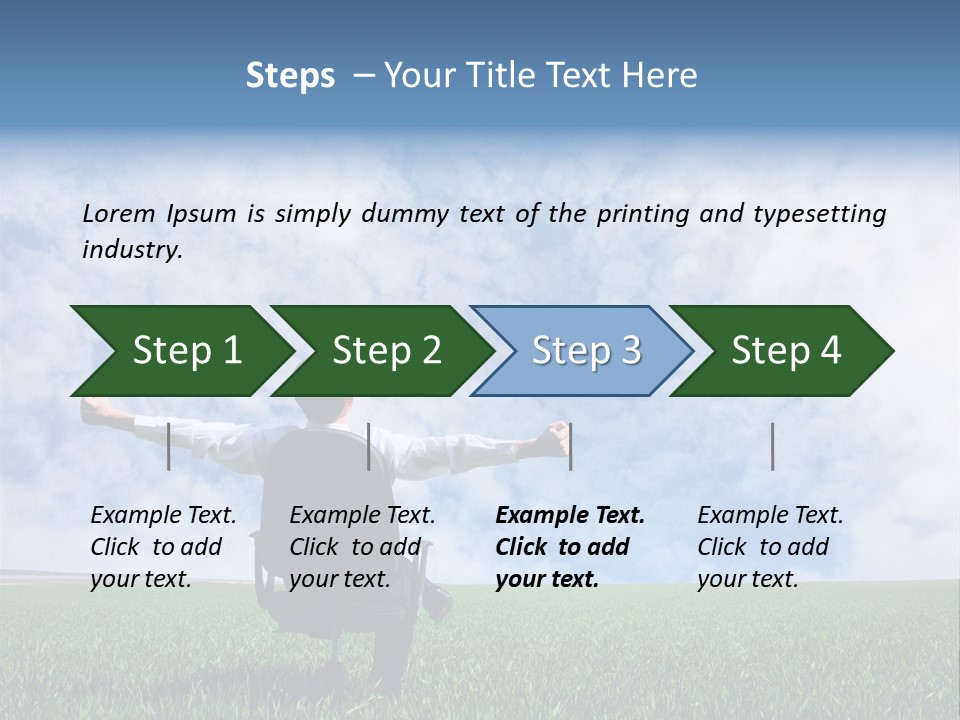 Steps – Your Title Text Here

Lorem Ipsum is simply dummy text of the printing and typesetting industry.

Step 1

Step 2

Step 3

Step 4

Example Text. Click to add your text.

Example Text. Click to add your text.

Example Text. Click to add your text.

Example Text. Click to add your text.